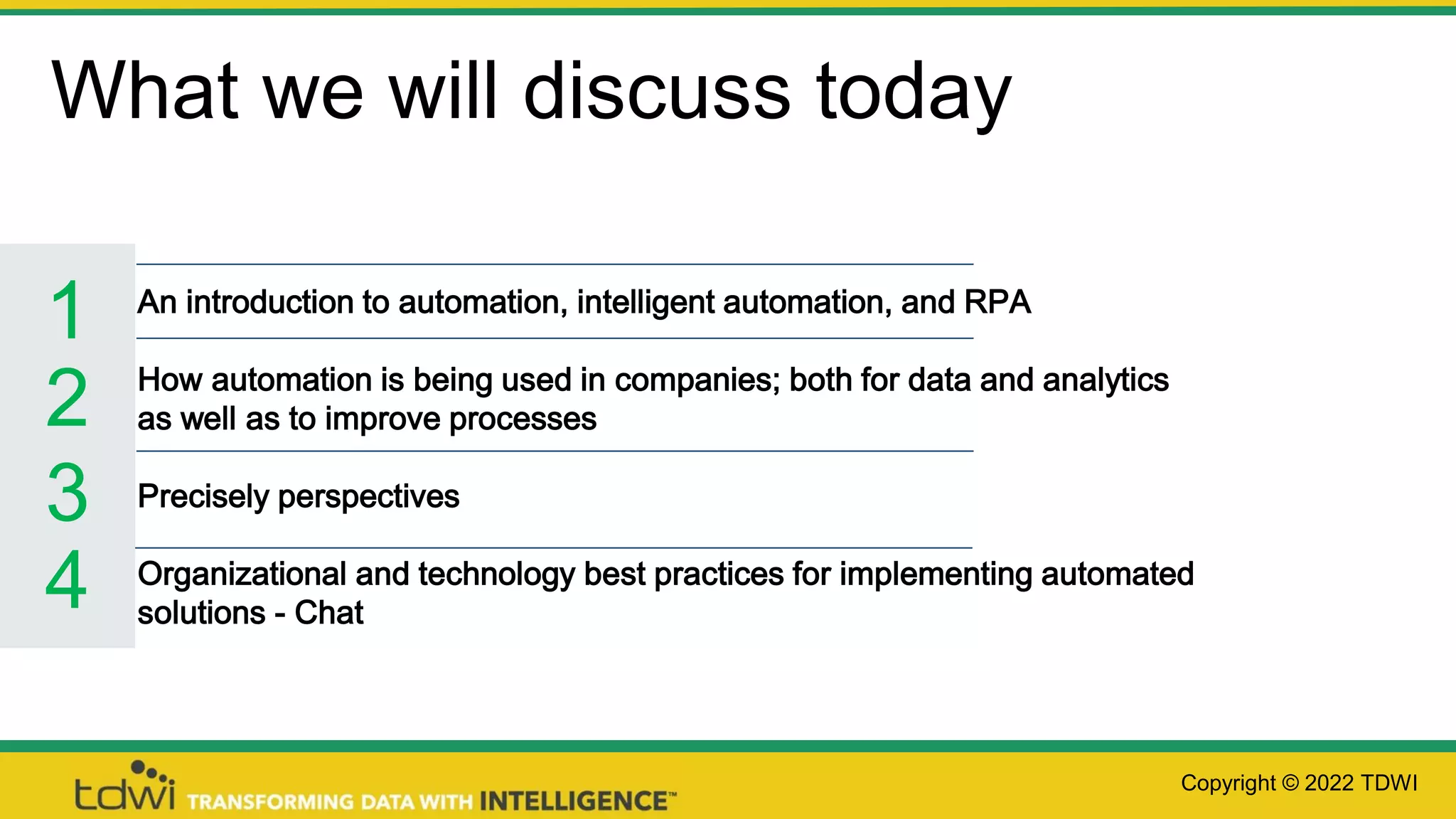 What we will discuss today

1 An introduction to automation, intelligent automation, and RPA

2 How automation is being used in companies; both for data and analytics as well as to improve processes

3 Precisely perspectives

4 Organizational and technology best practices for implementing automated solutions - Chat

tdwi TRANSFORMING DATA WITH INTELLIGENCE™

Copyright © 2022 TDWI